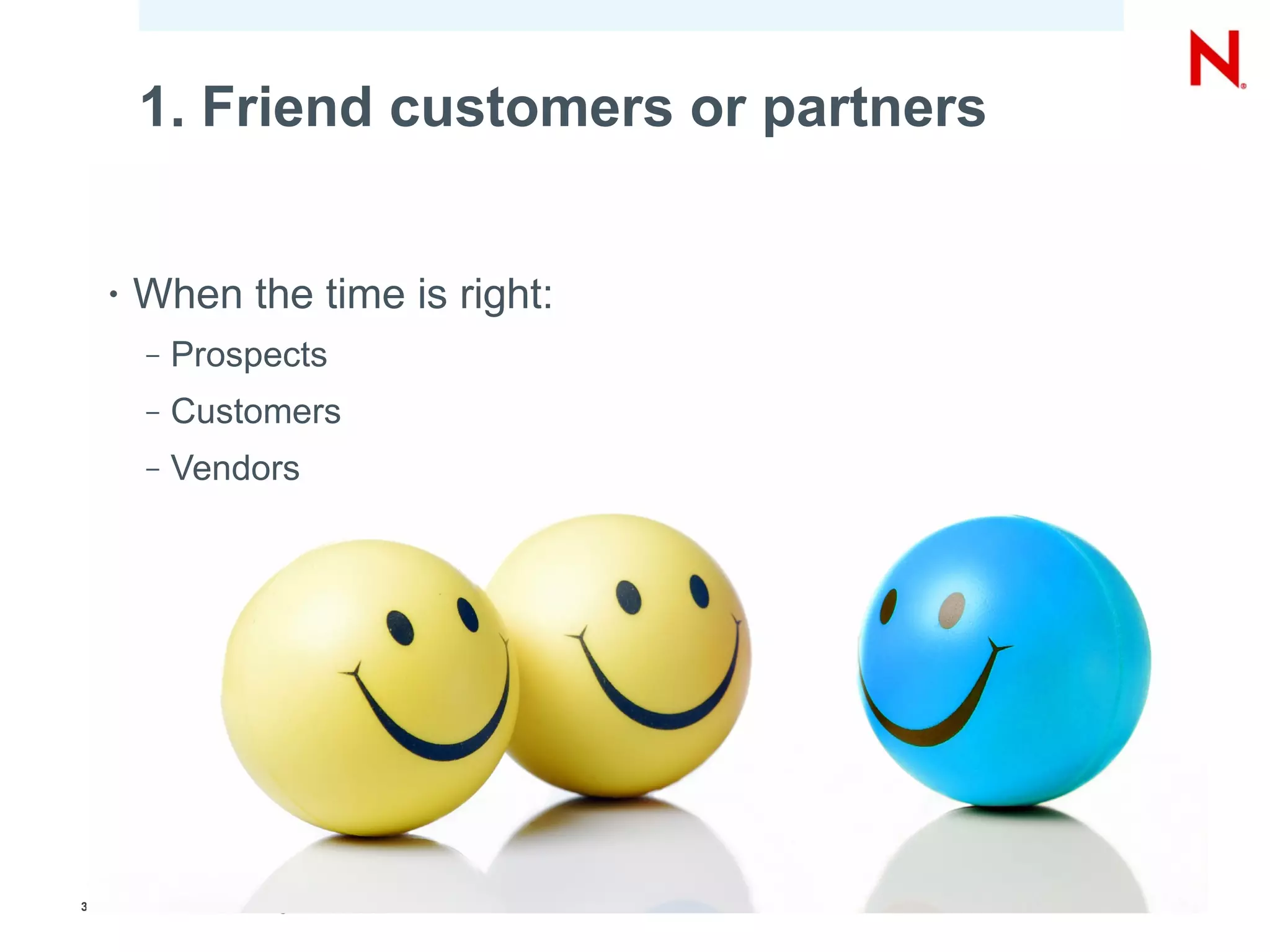 N

1. Friend customers or partners

• When the time is right:
– Prospects
– Customers
– Vendors

3